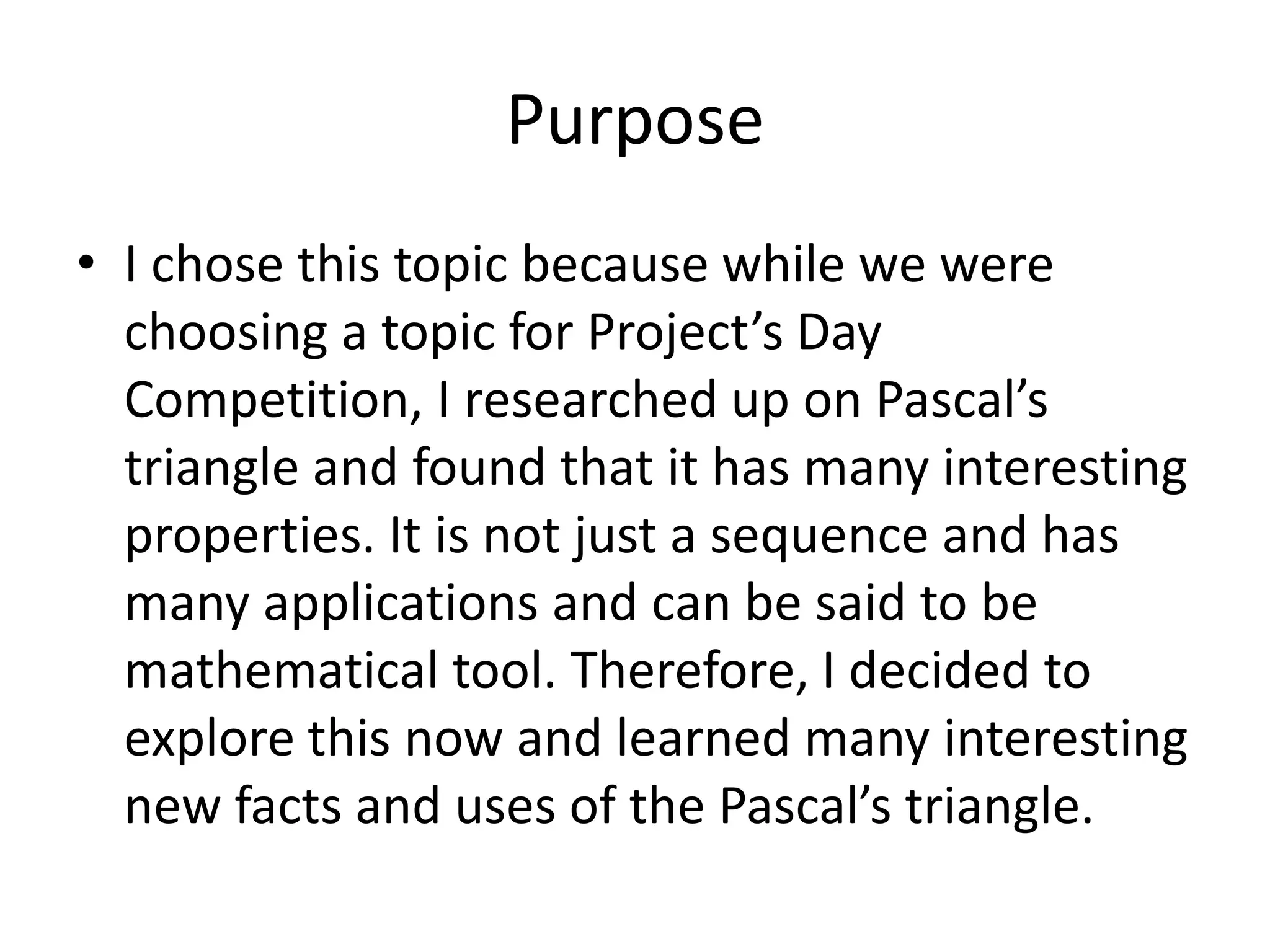 Purpose

• I chose this topic because while we were choosing a topic for Project’s Day Competition, I researched up on Pascal’s triangle and found that it has many interesting properties. It is not just a sequence and has many applications and can be said to be mathematical tool. Therefore, I decided to explore this now and learned many interesting new facts and uses of the Pascal’s triangle.